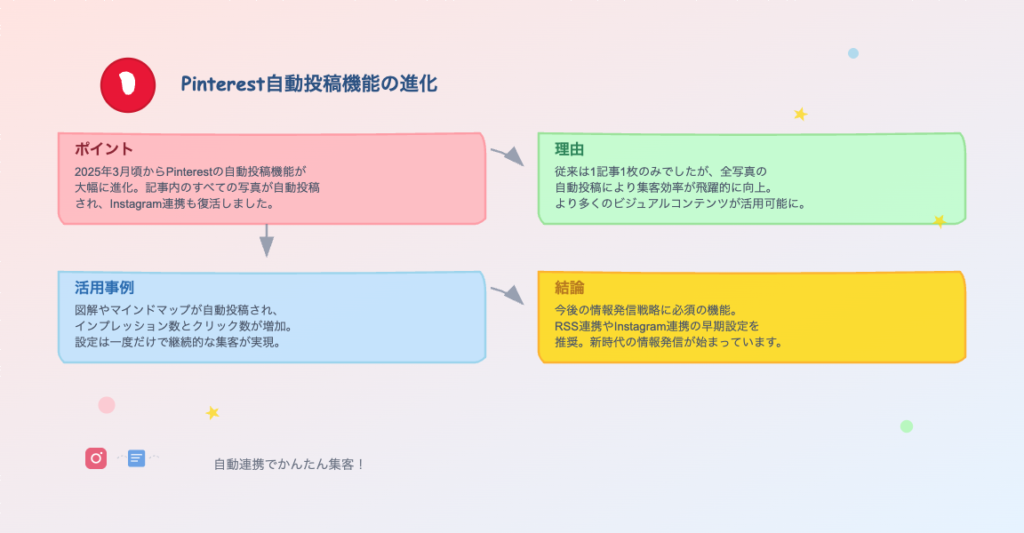 Pinterest自動投稿機能の進化

ポイント
2025年3月頃からPinterestの自動投稿機能が大幅に進化。記事内のすべての写真が自動投稿され、Instagram連携も復活しました。

理由
従来は1記事1枚のみでしたが、全写真の自動投稿により集客効率が飛躍的に向上。より多くのビジュアルコンテンツが活用可能に。

活用事例
図解やマインドマップが自動投稿され、インプレッション数とクリック数が増加。設定は一度だけで継続的な集客が実現。

結論
今後の情報発信戦略に必須の機能。RSS連携やInstagram連携の早期設定を推奨。新時代の情報発信が始まっています。

自動連携でかんたん集客！